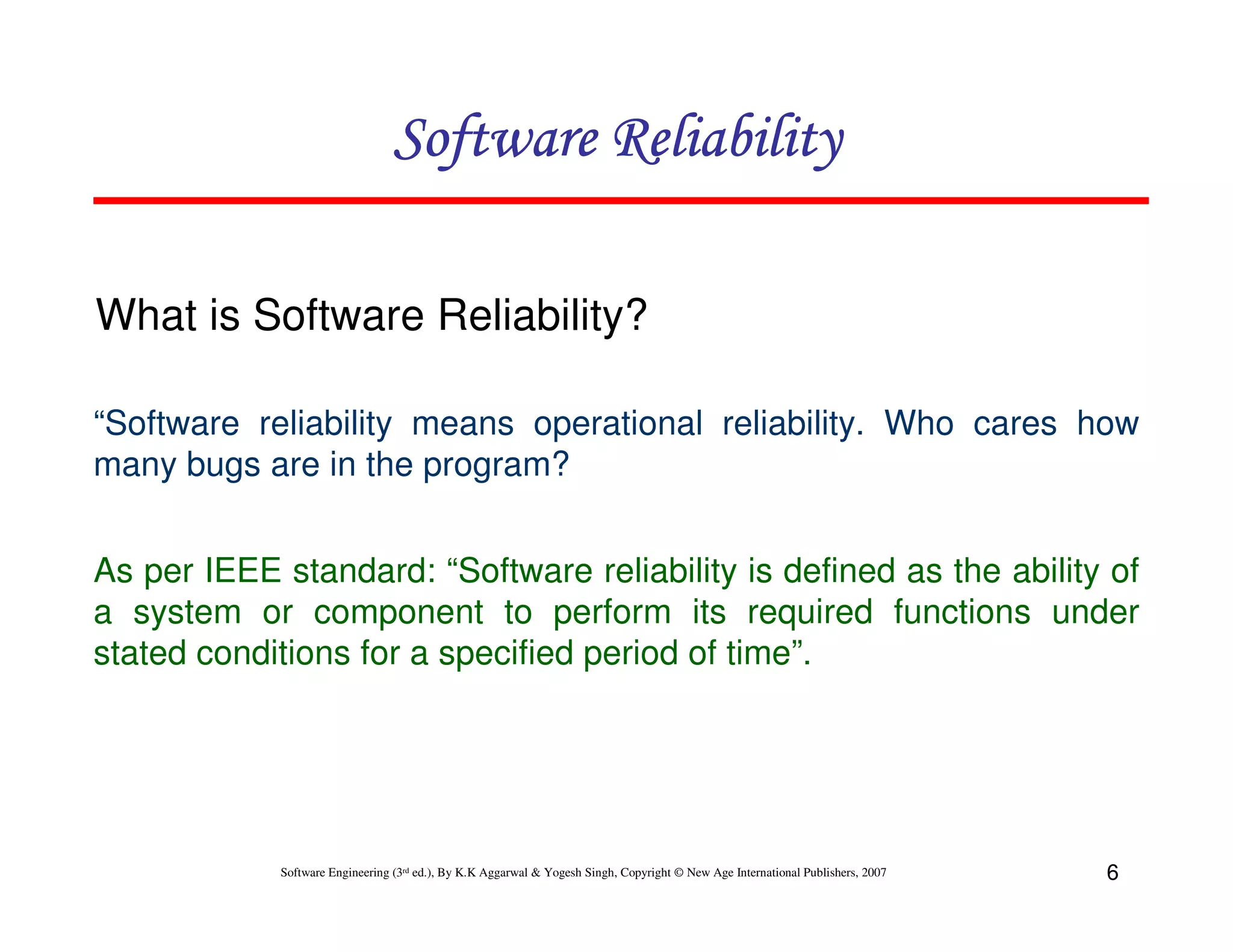 Software Reliability

What is Software Reliability?

“Software reliability means operational reliability. Who cares how many bugs are in the program?

As per IEEE standard: “Software reliability is defined as the ability of a system or component to perform its required functions under stated conditions for a specified period of time”.

Software Engineering (3rd ed.), By K.K Aggarwal & Yogesh Singh, Copyright © New Age International Publishers, 2007

6